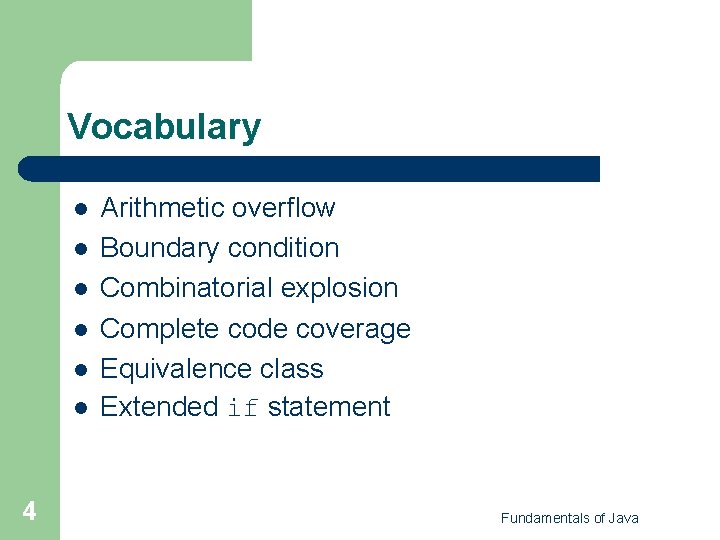 Vocabulary

- Arithmetic overflow
- Boundary condition
- Combinatorial explosion
- Complete code coverage
- Equivalence class
- Extended if statement

4

Fundamentals of Java